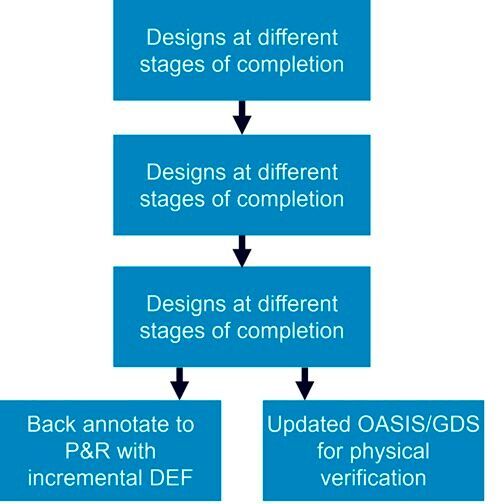 Designs at different stages of completion

Designs at different stages of completion

Designs at different stages of completion

Back annotate to P&R with incremental DEF

Updated OASIS/GDS for physical verification